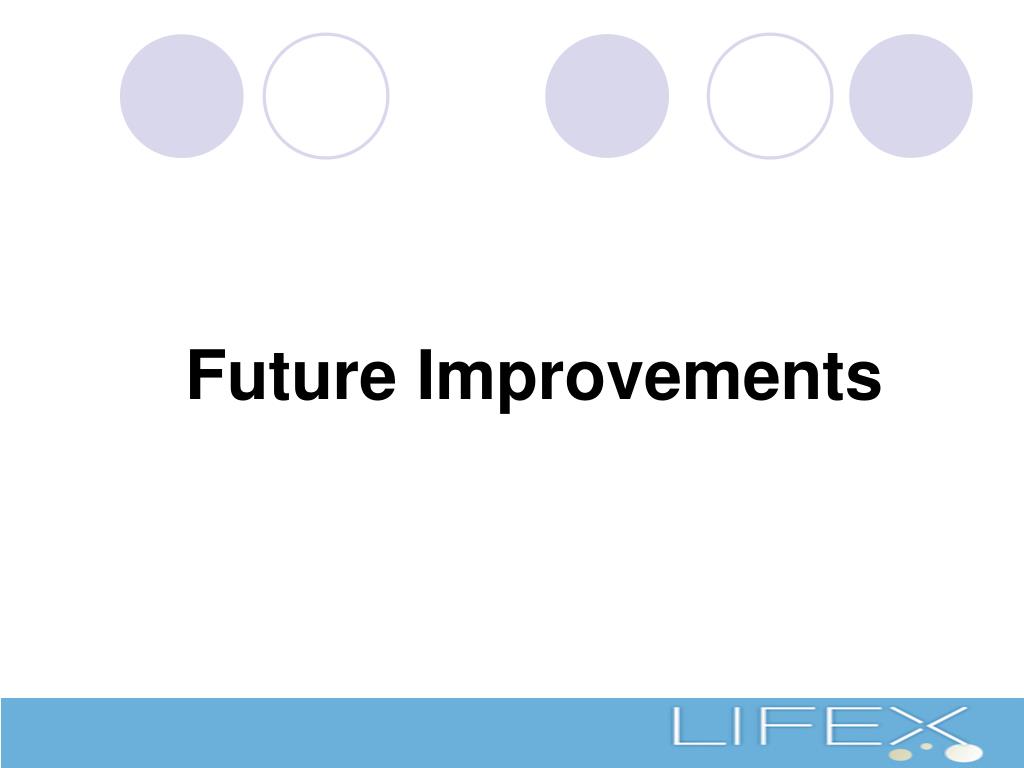 Future Improvements

LIFEX